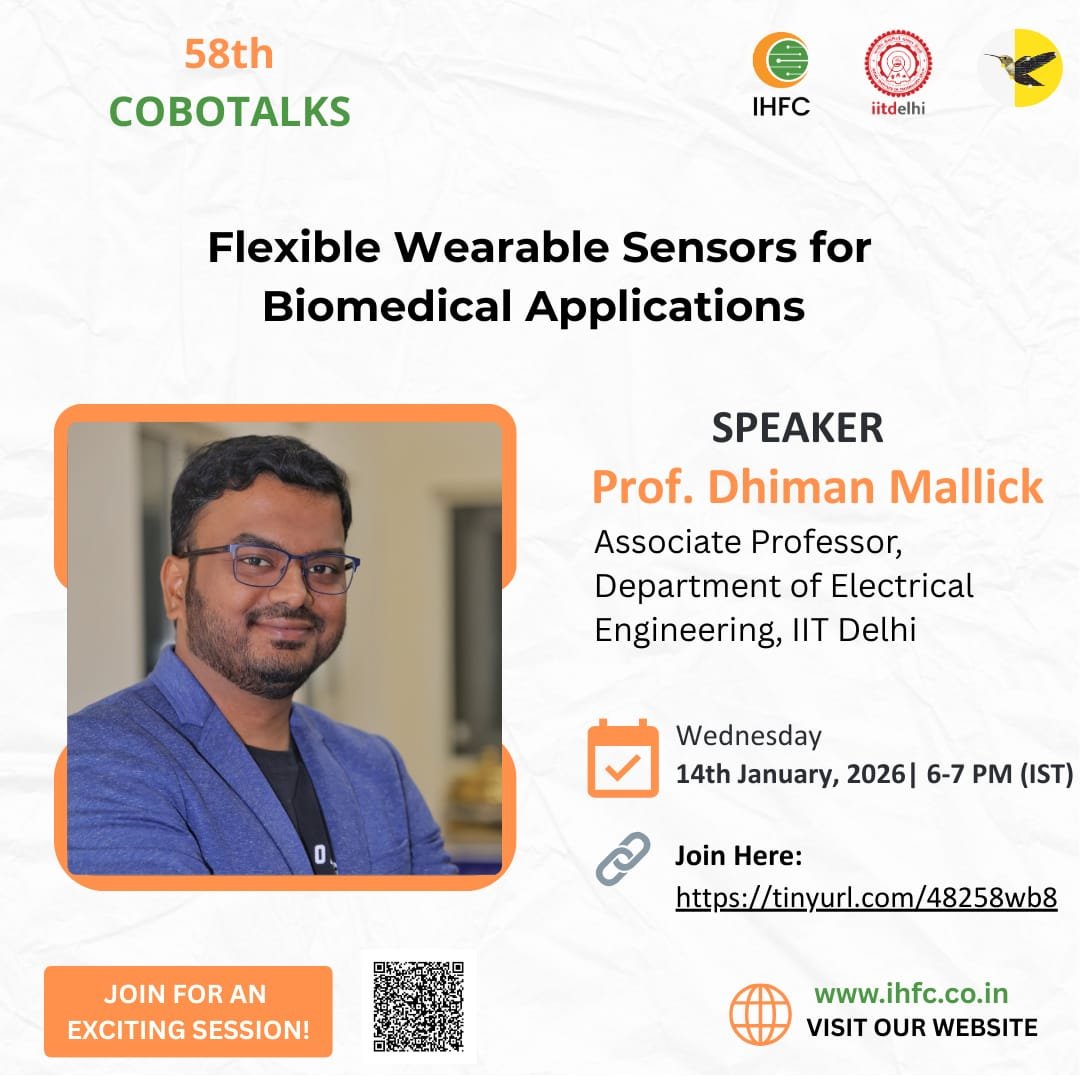 58th
COBOTALKS

IHFC

iitdelhi

Flexible Wearable Sensors for Biomedical Applications

SPEAKER
Prof. Dhiman Mallick
Associate Professor, Department of Electrical Engineering, IIT Delhi

Wednesday
14th January, 2026| 6-7 PM (IST)

Join Here:
https://tinyurl.com/48258wb8

JOIN FOR AN EXCITING SESSION!

www.ihfc.co.in
VISIT OUR WEBSITE